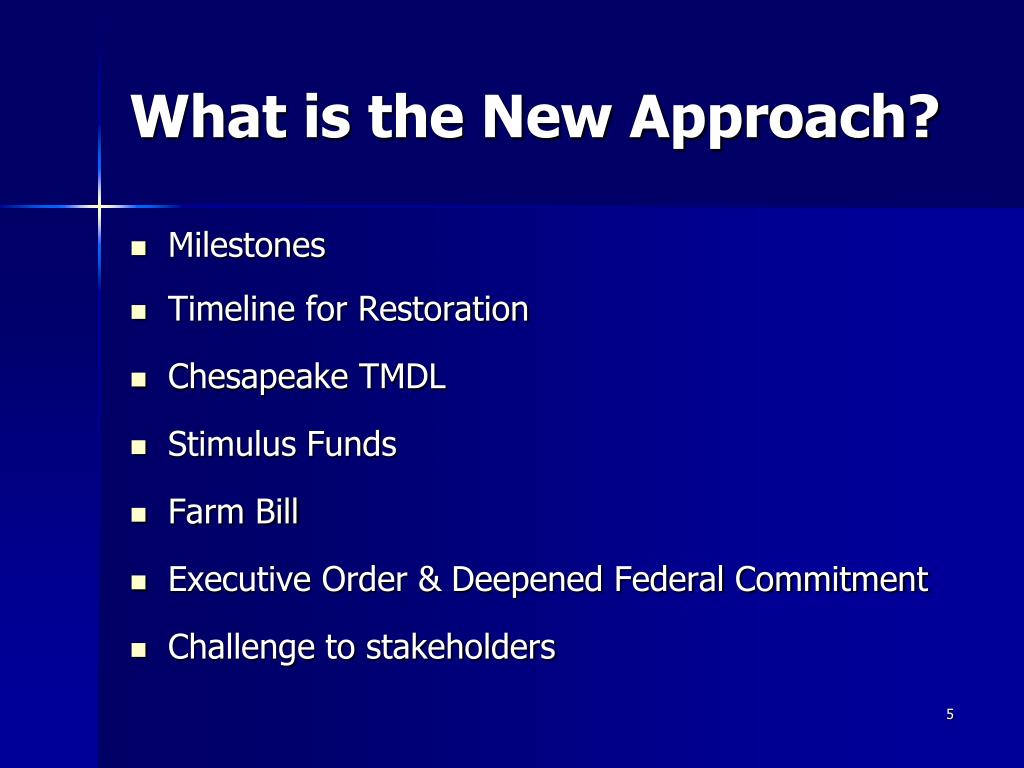 What is the New Approach?

- Milestones
- Timeline for Restoration
- Chesapeake TMDL
- Stimulus Funds
- Farm Bill
- Executive Order & Deepened Federal Commitment
- Challenge to stakeholders

5